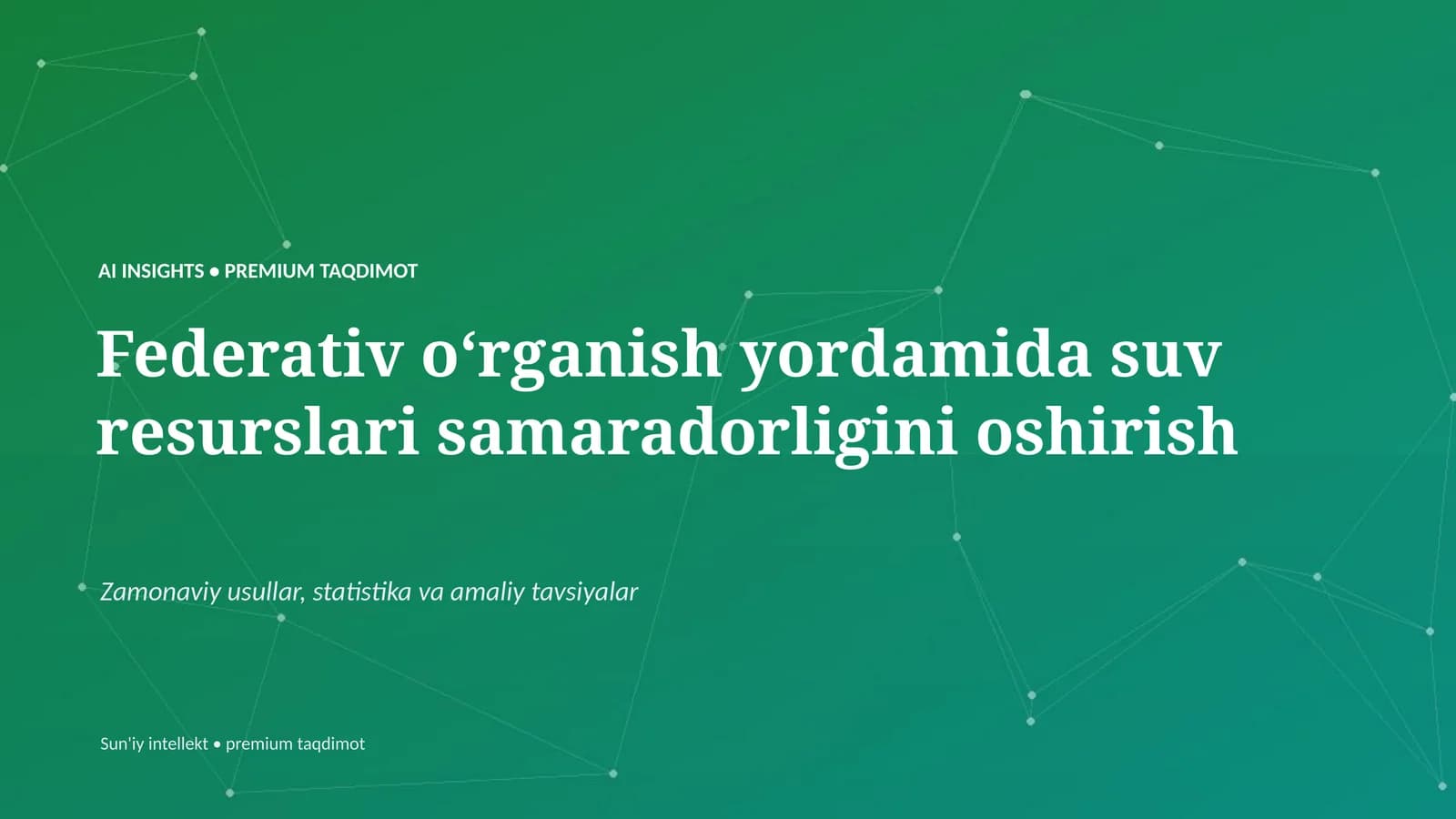 AI INSIGHTS • PREMIUM TAQDIMOT

Federativ o‘rganish yordamida suv resurslari samaradorligini oshirish

Zamonaviy usullar, statistika va amaliy tavsiyalar

Sun'iy intellekt • premium taqdimot